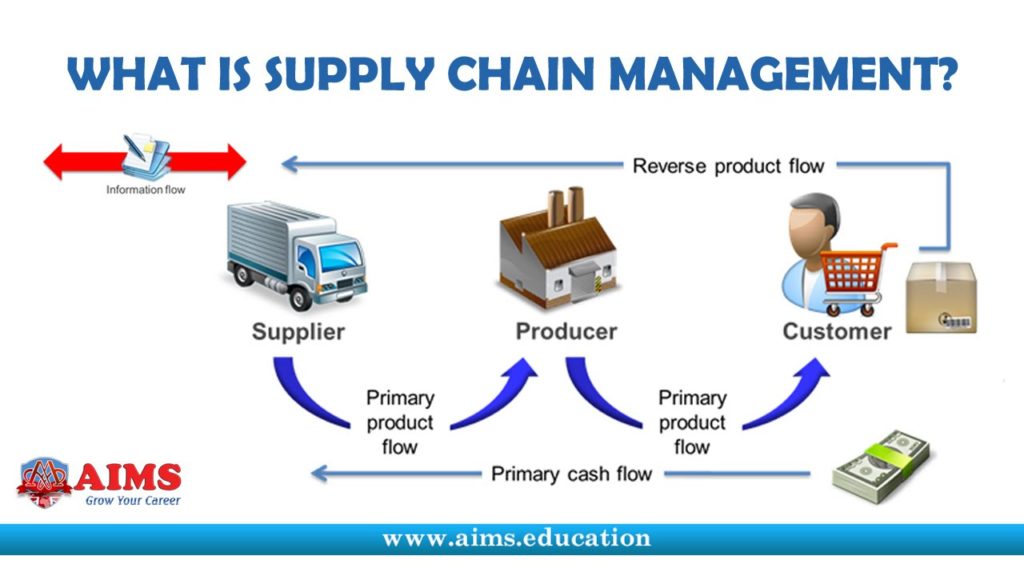 WHAT IS SUPPLY CHAIN MANAGEMENT?

Information flow

Reverse product flow

Supplier

Producer

Customer

Primary product flow

Primary product flow

Primary cash flow

AIMS
Grow Your Career

www.aims.education